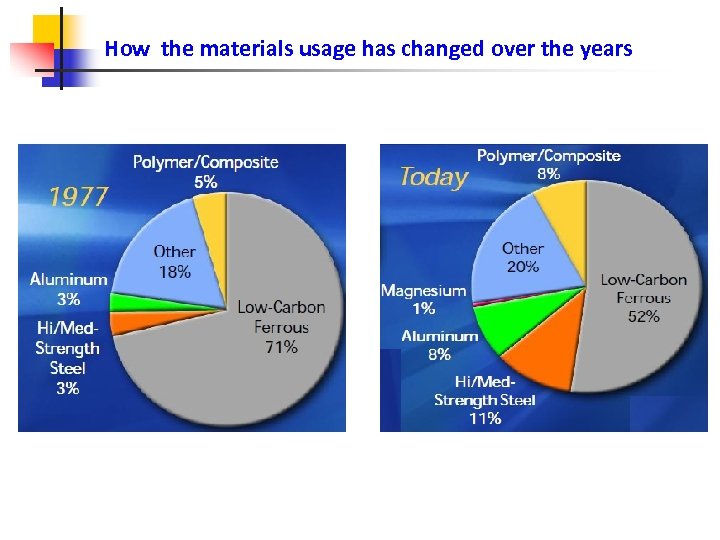 How the materials usage has changed over the years

1977

Polymer/Composite 5%

Other 18%

Aluminum 3%

Hi/Med-Strength Steel 3%

Low-Carbon Ferrous 71%

Today

Polymer/Composite 8%

Other 20%

Magnesium 1%

Aluminum 8%

Hi/Med-Strength Steel 11%

Low-Carbon Ferrous 52%